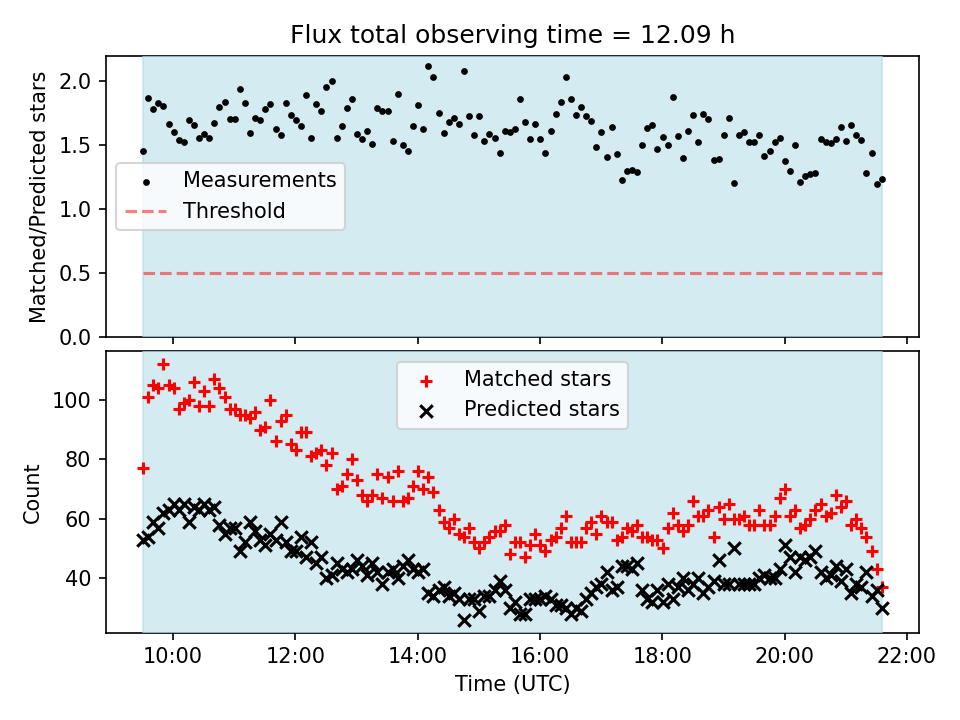 Flux total observing time = 12.09 h

Matched/Predicted stars

2.0
1.5
1.0
0.5
0.0

Measurements
Threshold

Count

100
80
60
40

Matched stars
Predicted stars

10:00
12:00
14:00
16:00
18:00
20:00
22:00

Time (UTC)